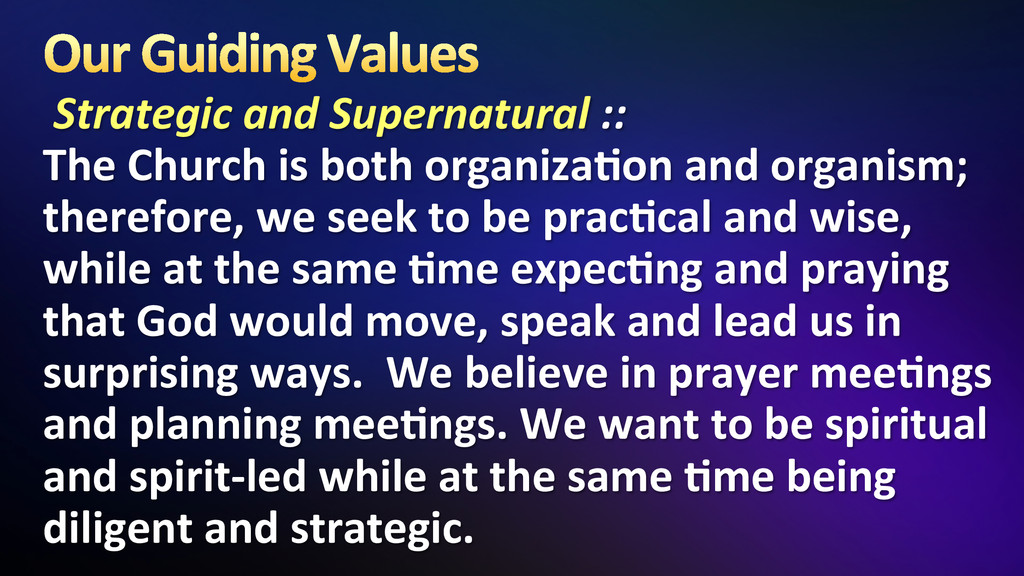 Our Guiding Values

Strategic and Supernatural ::

The Church is both organization and organism; therefore, we seek to be practical and wise, while at the same time expecting and praying that God would move, speak and lead us in surprising ways. We believe in prayer meetings and planning meetings. We want to be spiritual and spirit-led while at the same time being diligent and strategic.